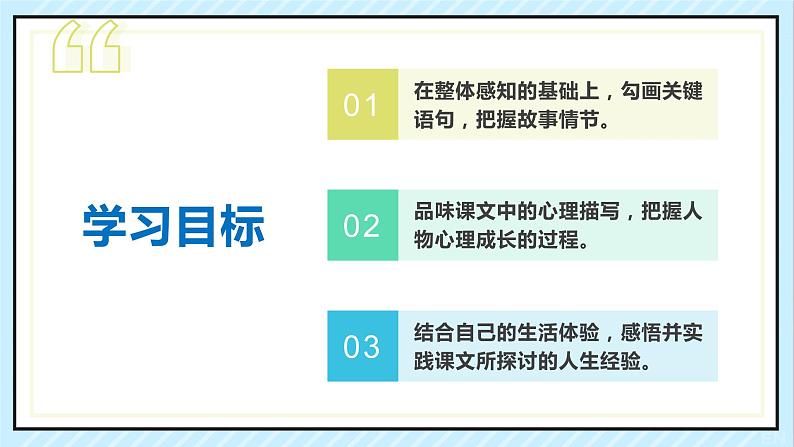 学习目标

01 在整体感知的基础上，勾画关键语句，把握故事情节。

02 品味课文中的心理描写，把握人物心理成长的过程。

03 结合自己的生活体验，感悟并实践课文所探讨的人生经验。